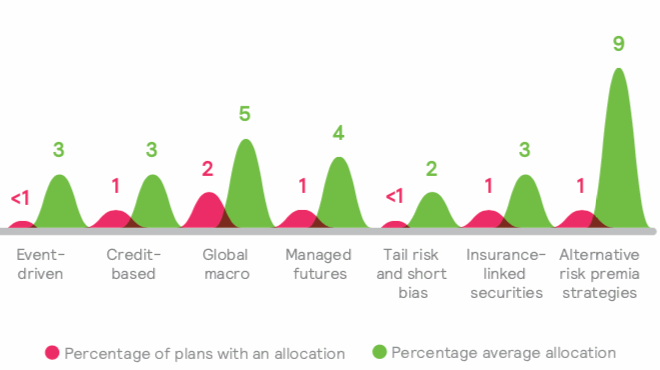 <1 3
1 3
2 5
1 4
<1 2
1 3
1 9

Event-driven
Credit-based
Global macro
Managed futures
Tail risk and short bias
Insurance-linked securities
Alternative risk premia strategies

Percentage of plans with an allocation
Percentage average allocation